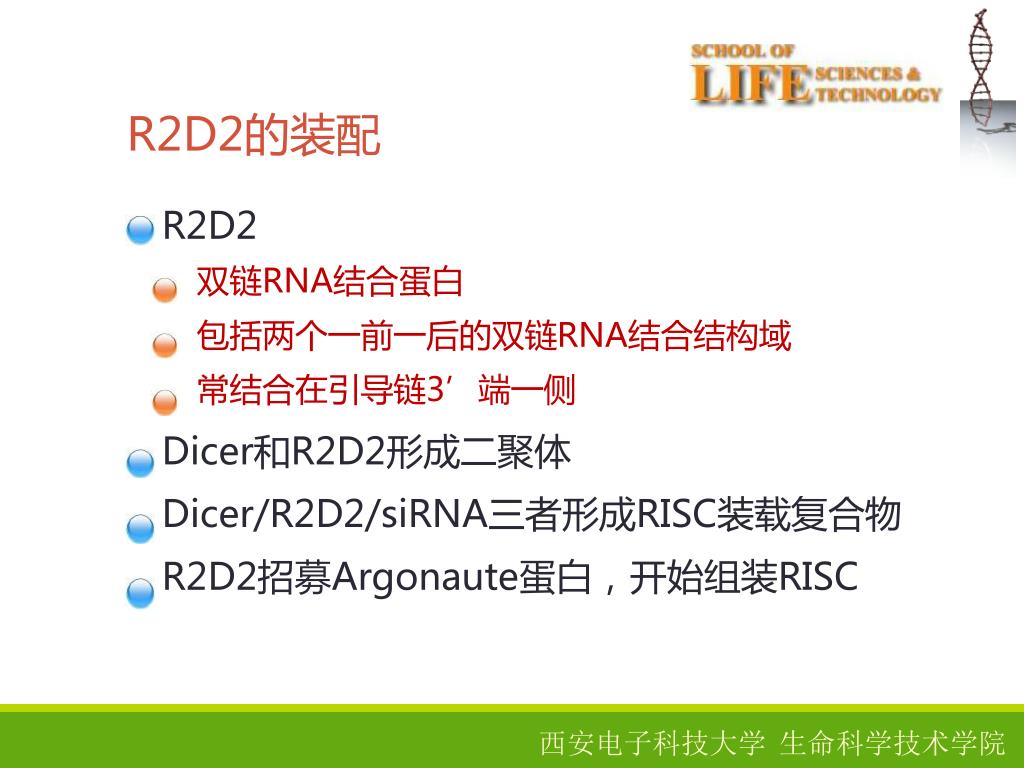 SCHOOL OF LIFE SCIENCES & TECHNOLOGY

R2D2的装配

R2D2

双链RNA结合蛋白

包括两个一前一后的双链RNA结合结构域

常结合在引导链3’端一侧

Dicer和R2D2形成二聚体

Dicer/R2D2/siRNA三者形成RISC装载复合物

R2D2招募Argonaute蛋白，开始组装RISC

西安电子科技大学 生命科学技术学院